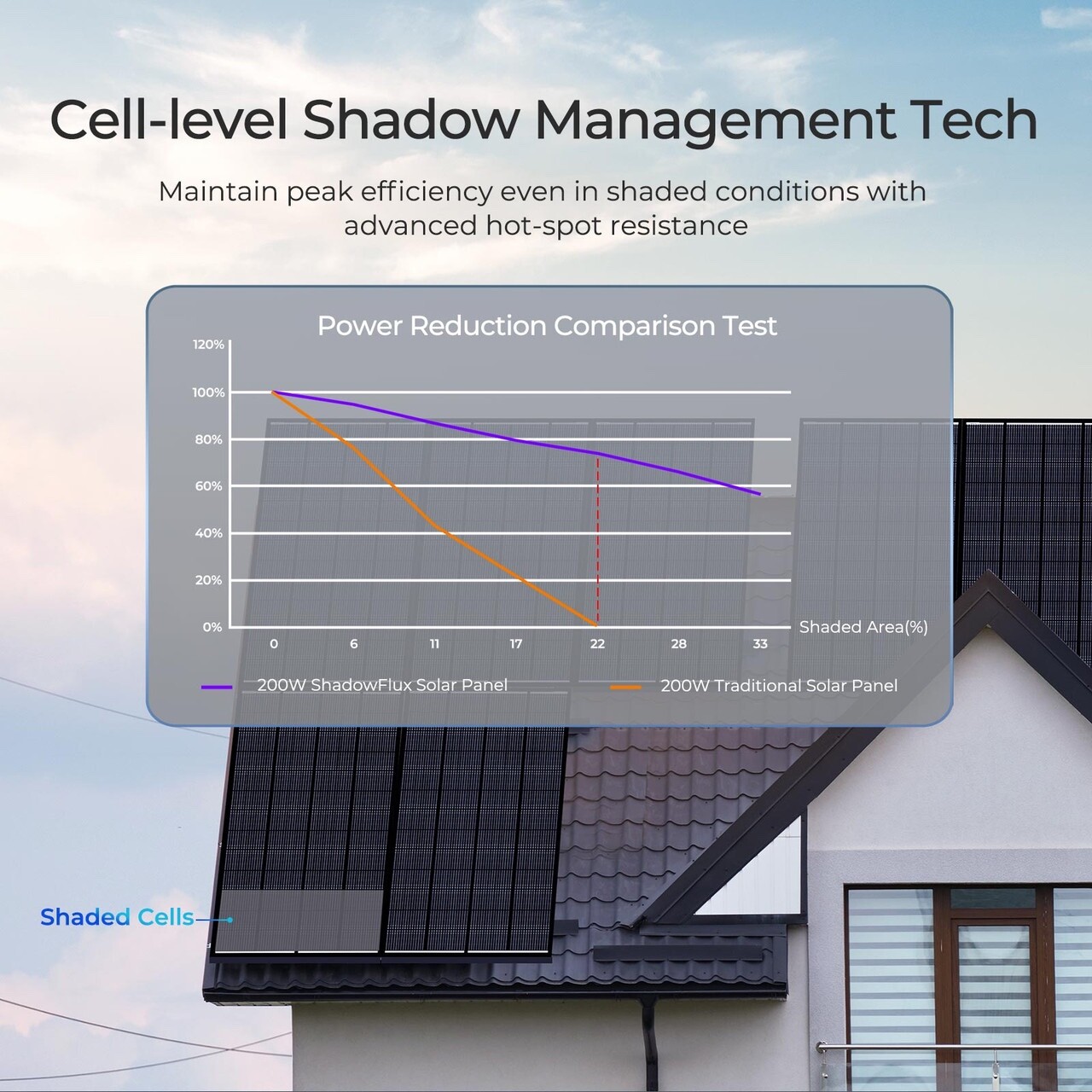 Cell-level Shadow Management Tech

Maintain peak efficiency even in shaded conditions with advanced hot-spot resistance

Power Reduction Comparison Test

120%
100%
80%
60%
40%
20%
0%

0
6
11
17
22
28
33
Shaded Area(%)

200W ShadowFlux Solar Panel
200W Traditional Solar Panel

Shaded Cells